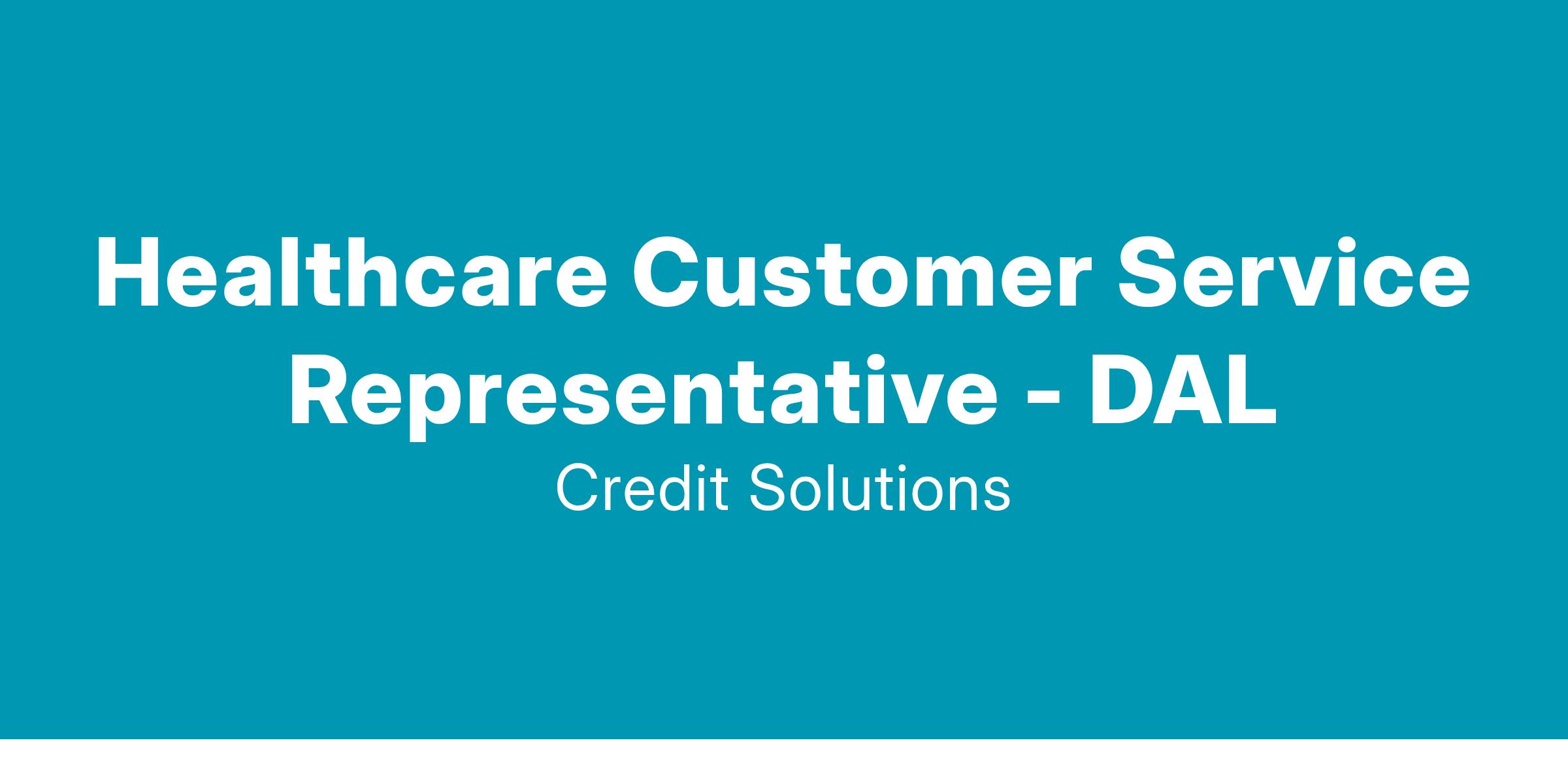 Healthcare Customer Service Representative - DAL

Credit Solutions